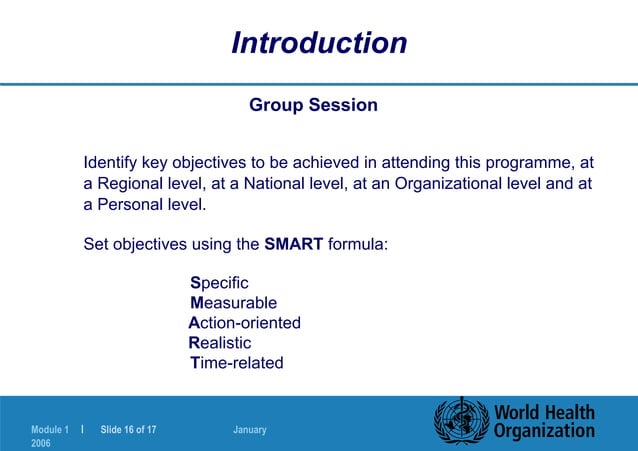 Introduction

Group Session

Identify key objectives to be achieved in attending this programme, at a Regional level, at a National level, at an Organizational level and at a Personal level.

Set objectives using the SMART formula:

Specific
Measurable
Action-oriented
Realistic
Time-related

Module 1 | Slide 16 of 17 January 2006

World Health Organization